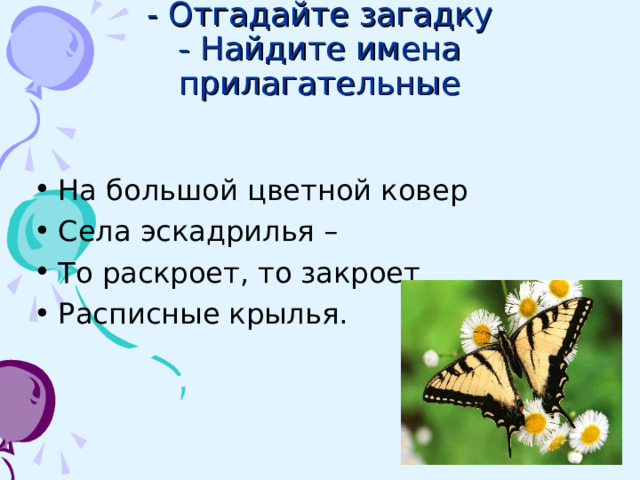 - Отгадайте загадку
- Найдите имена прилагательные

• На большой цветной ковер
• Села эскадрилья –
• То раскроет, то закроет
• Расписные крылья.